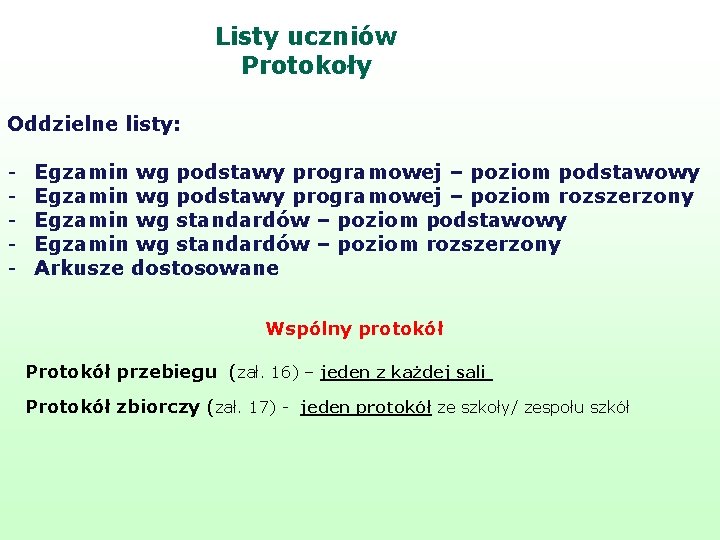 Listy uczniów
Protokoły

Oddzielne listy:

- Egzamin wg podstawy programowej – poziom podstawowy
- Egzamin wg podstawy programowej – poziom rozszerzony
- Egzamin wg standardów – poziom podstawowy
- Egzamin wg standardów – poziom rozszerzony
- Arkusze dostosowane

Wspólny protokół

Protokół przebiegu (zał. 16) – jeden z każdej sali

Protokół zbiorczy (zał. 17) - jeden protokół ze szkoły/ zespołu szkół